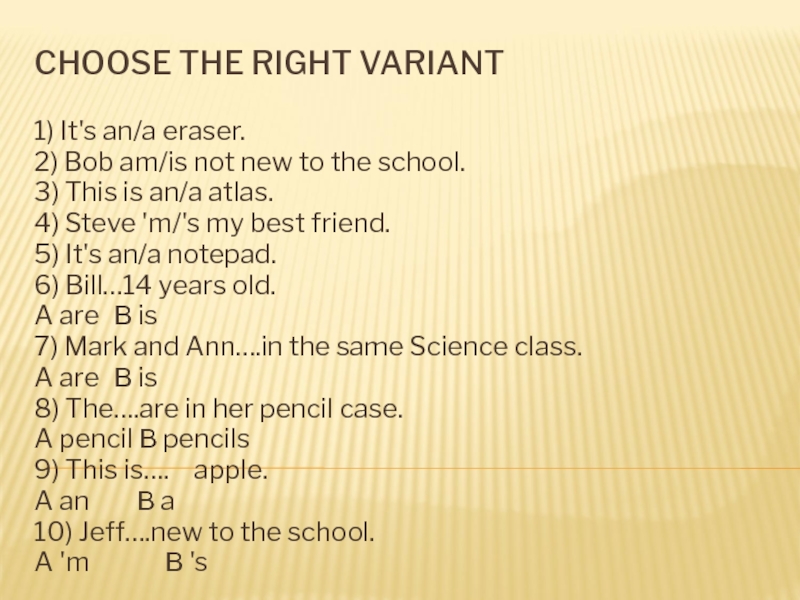 CHOOSE THE RIGHT VARIANT

1) It's an/a eraser.
2) Bob am/is not new to the school.
3) This is an/a atlas.
4) Steve 'm/'s my best friend.
5) It's an/a notepad.
6) Bill…14 years old.
A are B is
7) Mark and Ann….in the same Science class.
A are B is
8) The….are in her pencil case.
A pencil B pencils
9) This is…. apple.
A an B a
10) Jeff….new to the school.
A 'm B 's